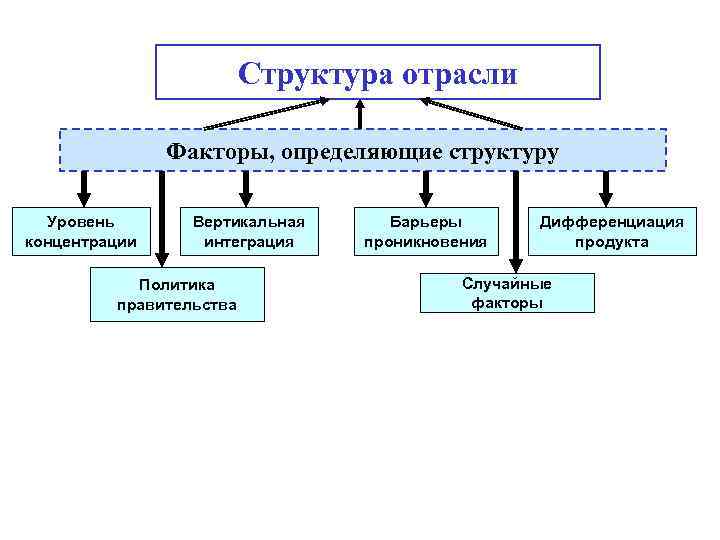 Структура отрасли

Факторы, определяющие структуру

Уровень концентрации

Вертикальная интеграция

Барьеры проникновения

Дифференциация продукта

Политика правительства

Случайные факторы